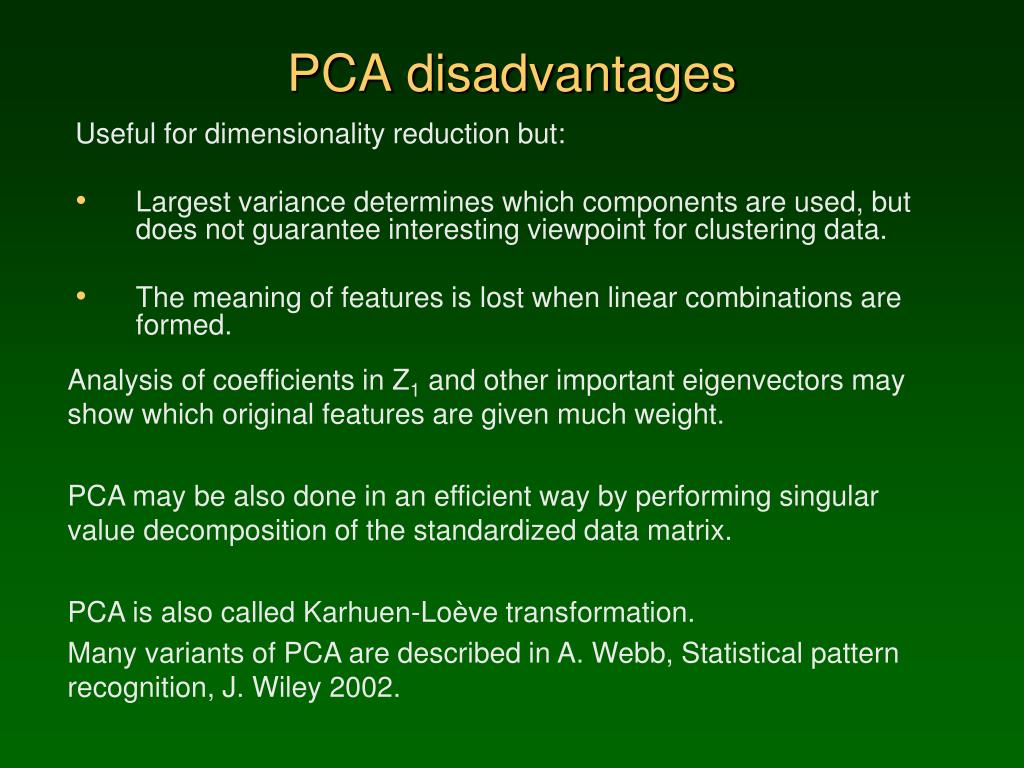 PCA disadvantages

Useful for dimensionality reduction but:

• Largest variance determines which components are used, but does not guarantee interesting viewpoint for clustering data.

• The meaning of features is lost when linear combinations are formed.

Analysis of coefficients in $Z_1$ and other important eigenvectors may show which original features are given much weight.

PCA may be also done in an efficient way by performing singular value decomposition of the standardized data matrix.

PCA is also called Karhuen-Loève transformation.
Many variants of PCA are described in A. Webb, Statistical pattern recognition, J. Wiley 2002.